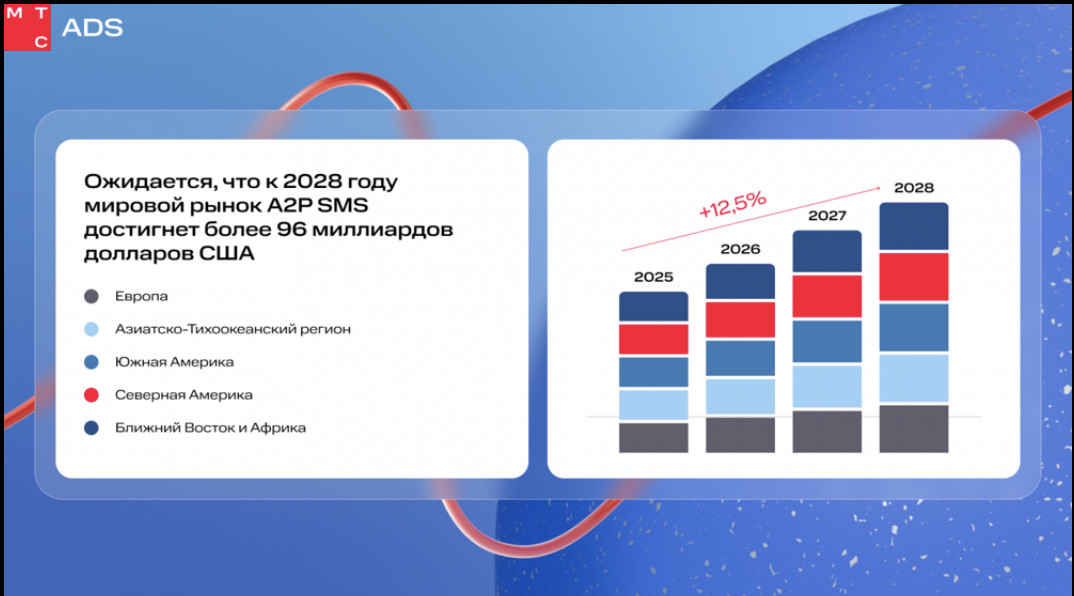 М Т С ADS

Ожидается, что к 2028 году мировой рынок A2P SMS достигнет более 96 миллиардов долларов США

Европа

Азиатско-Тихоокеанский регион

Южная Америка

Северная Америка

Ближний Восток и Африка

+12,5%

2025

2026

2027

2028